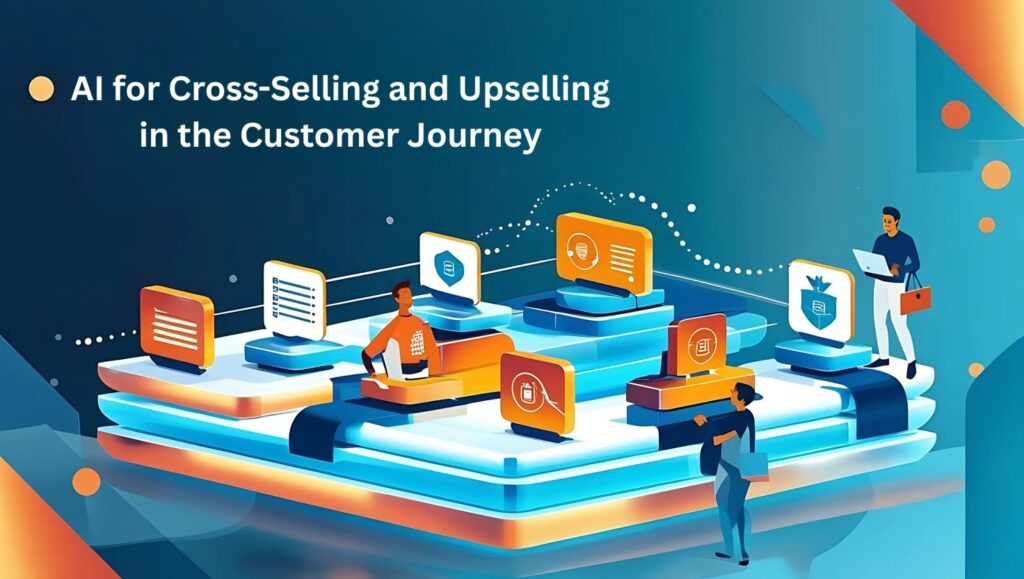 AI for Cross-Selling and Upselling in the Customer Journey